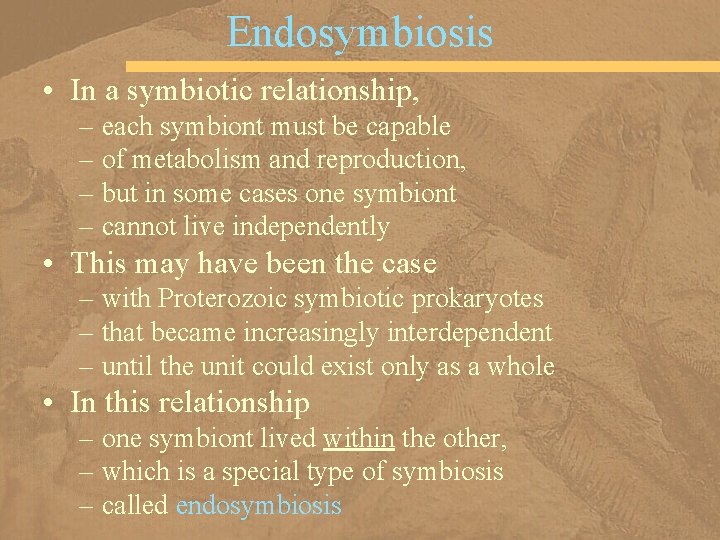 Endosymbiosis

• In a symbiotic relationship,
  – each symbiont must be capable
  – of metabolism and reproduction,
  – but in some cases one symbiont
  – cannot live independently
• This may have been the case
  – with Proterozoic symbiotic prokaryotes
  – that became increasingly interdependent
  – until the unit could exist only as a whole
• In this relationship
  – one symbiont lived within the other,
  – which is a special type of symbiosis
  – called endosymbiosis